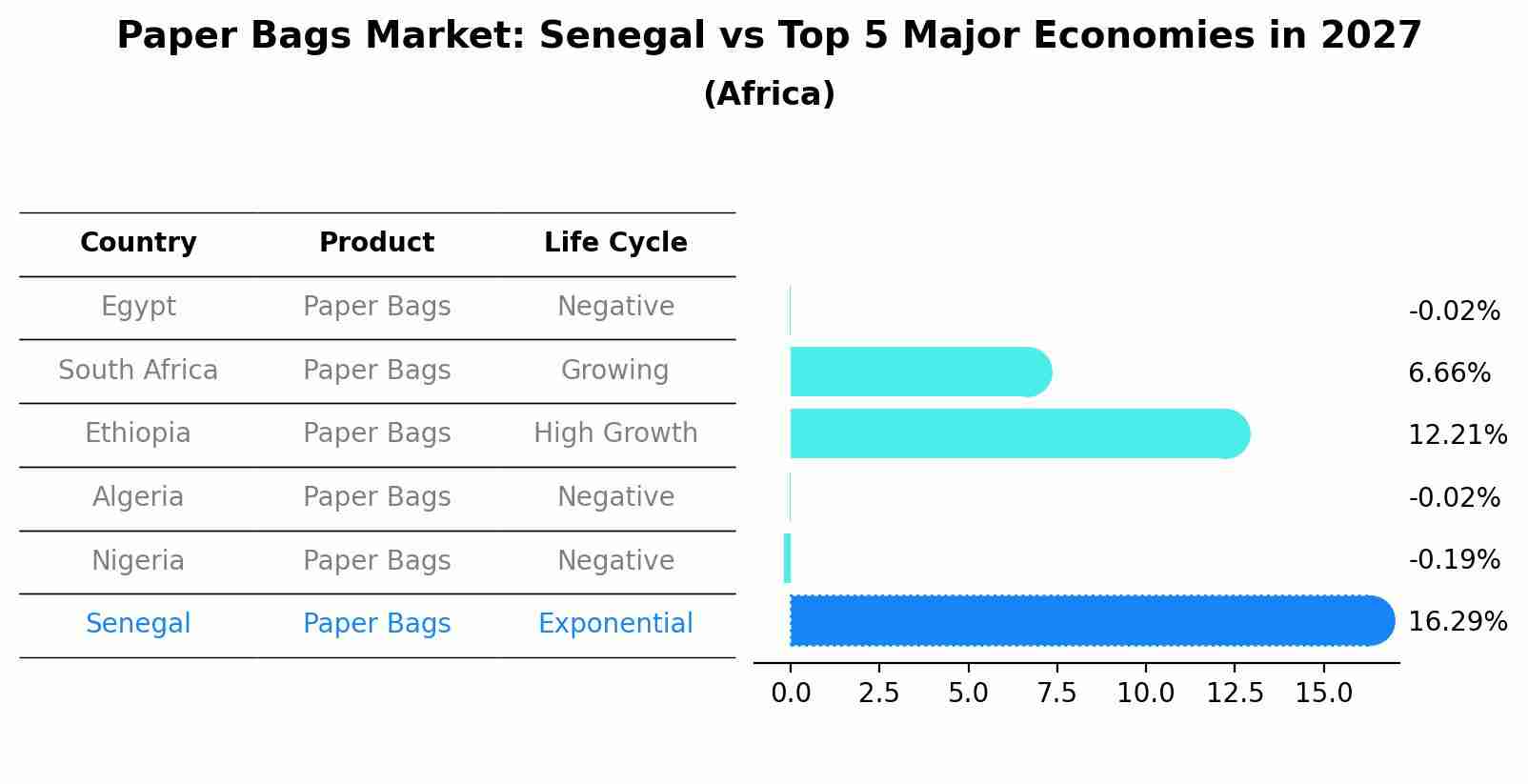 Paper Bags Market: Senegal vs Top 5 Major Economies in 2027
(Africa)

| Country | Product | Life Cycle |
|---|---|---|
| Egypt | Paper Bags | Negative |
| South Africa | Paper Bags | Growing |
| Ethiopia | Paper Bags | High Growth |
| Algeria | Paper Bags | Negative |
| Nigeria | Paper Bags | Negative |
| Senegal | Paper Bags | Exponential |

-0.02%
6.66%
12.21%
-0.02%
-0.19%
16.29%

0.0 2.5 5.0 7.5 10.0 12.5 15.0